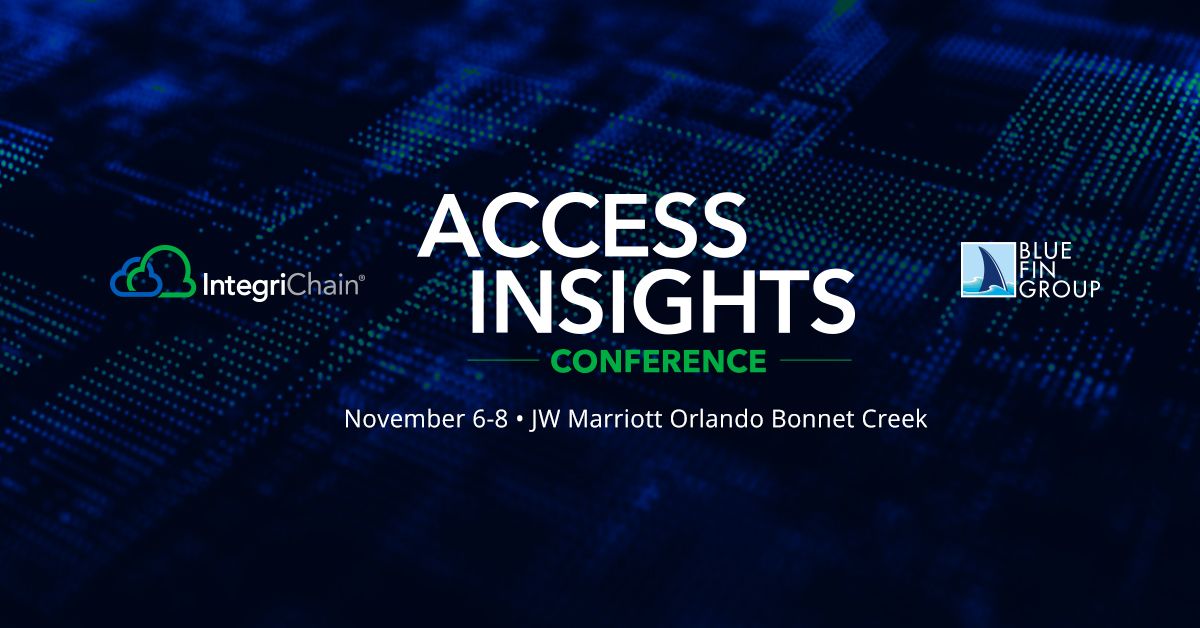 IntegriChain®

ACCESS INSIGHTS
CONFERENCE

BLUE FIN GROUP

November 6-8 • JW Marriott Orlando Bonnet Creek